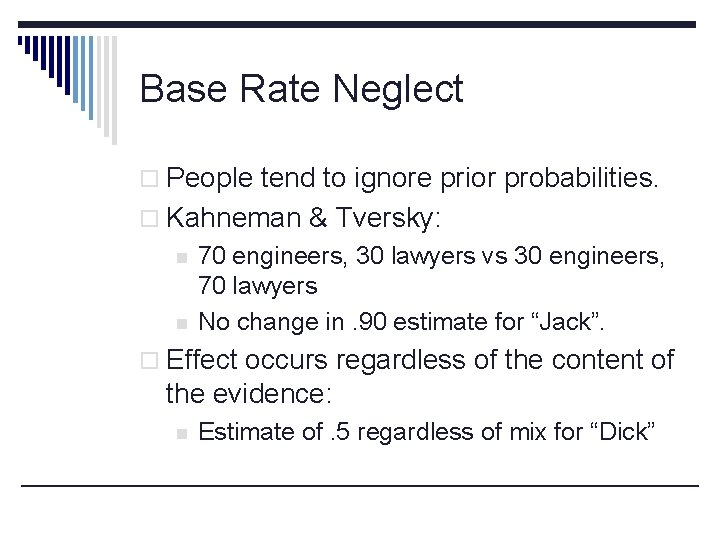 Base Rate Neglect

People tend to ignore prior probabilities.

Kahneman & Tversky:

70 engineers, 30 lawyers vs 30 engineers, 70 lawyers

No change in .90 estimate for “Jack”.

Effect occurs regardless of the content of the evidence:

Estimate of .5 regardless of mix for “Dick”